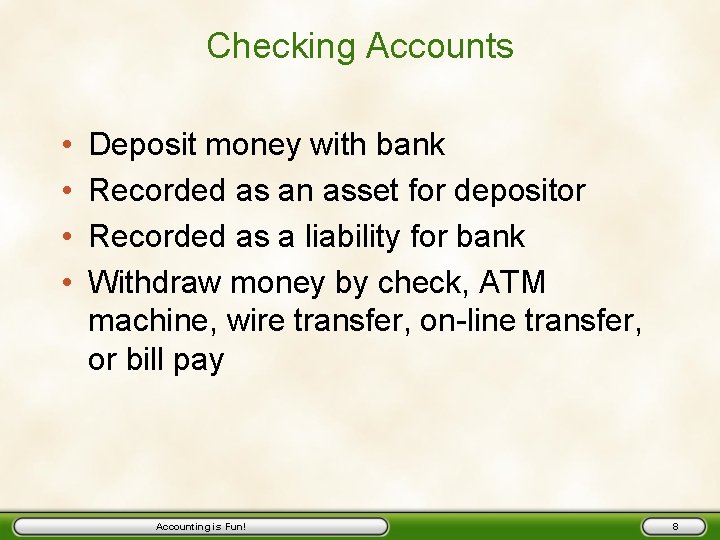 Checking Accounts

• Deposit money with bank
• Recorded as an asset for depositor
• Recorded as a liability for bank
• Withdraw money by check, ATM machine, wire transfer, on-line transfer, or bill pay

Accounting is Fun!

8